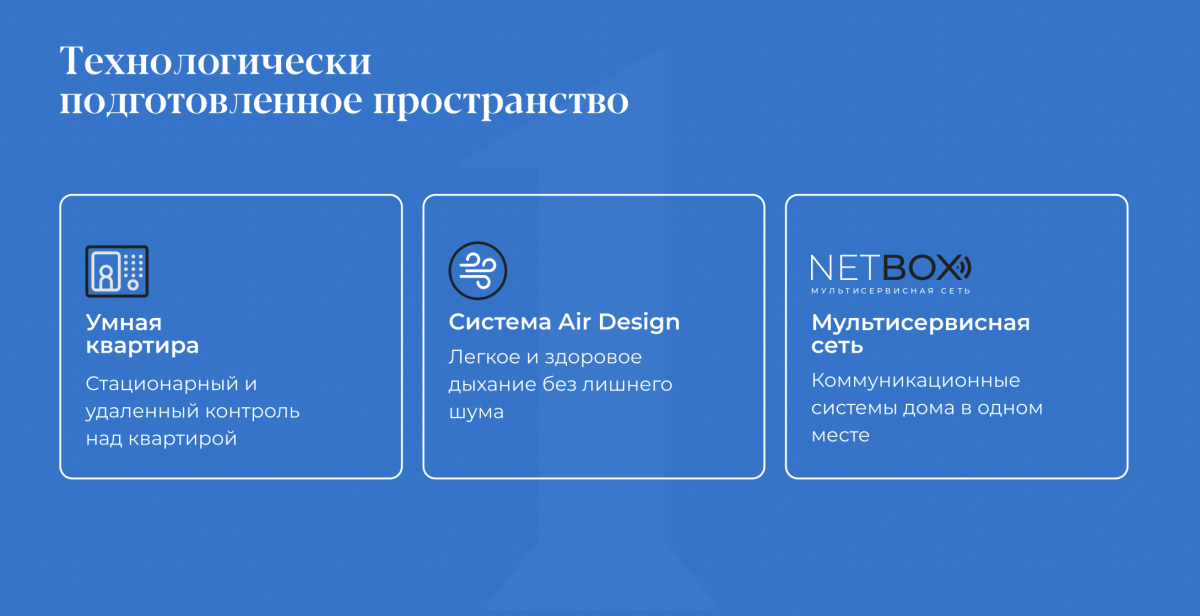 Технологически подготовленное пространство

Умная квартира

Стационарный и удаленный контроль над квартирой

Система Air Design

Легкое и здоровое дыхание без лишнего шума

NETBOX
МУЛЬТИСЕРВИСНАЯ СЕТЬ

Мультисервисная сеть

Коммуникационные системы дома в одном месте